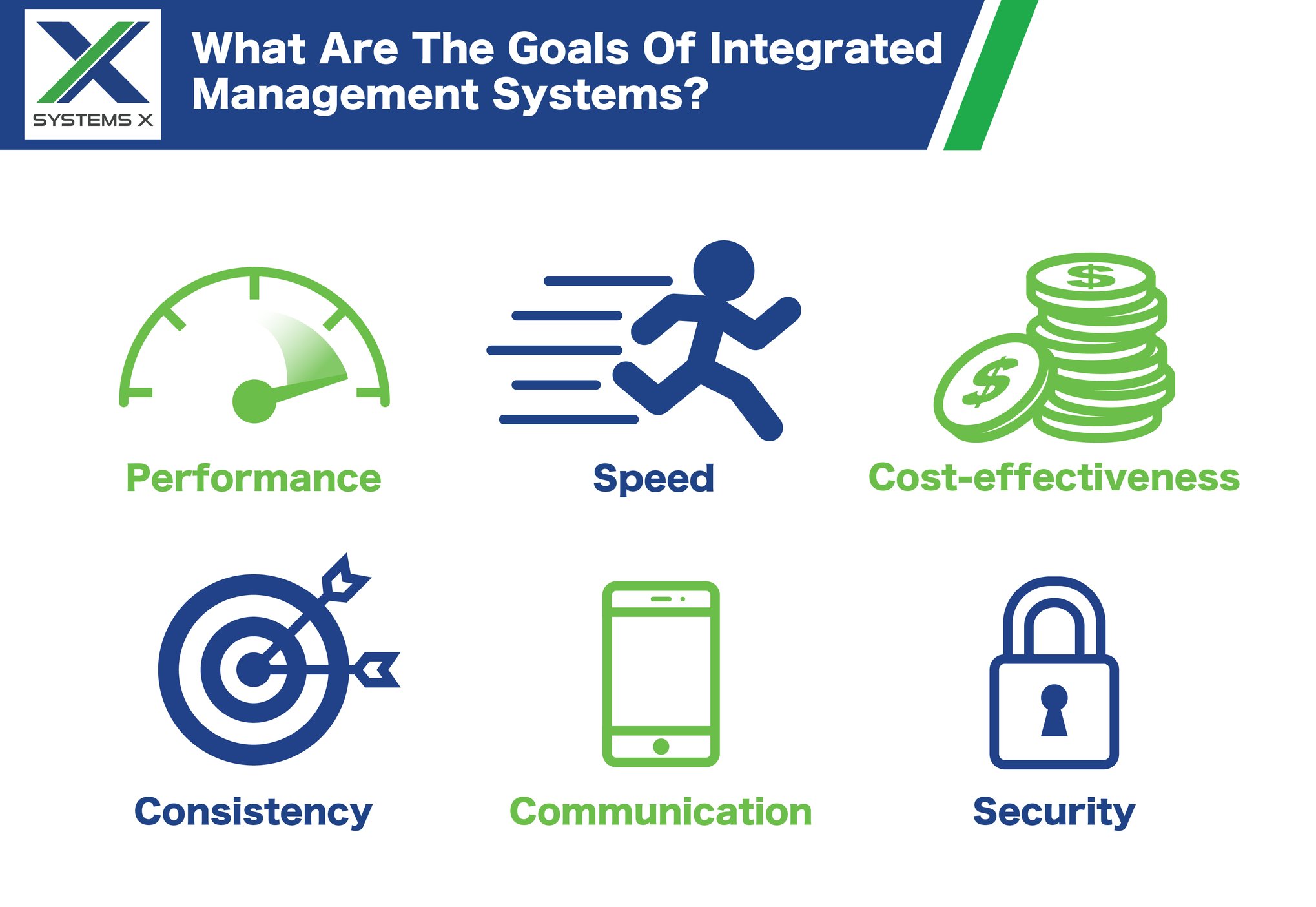 SYSTEMS X

What Are The Goals Of Integrated Management Systems?

$

$

Performance

Speed

Cost-effectiveness

Consistency

Communication

Security